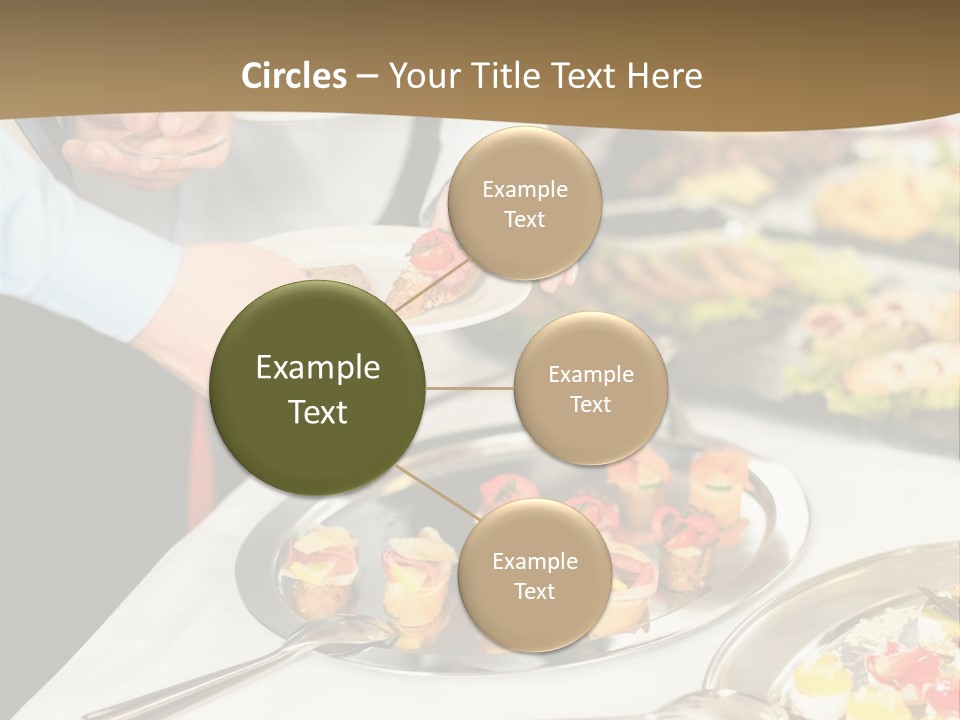 Circles – Your Title Text Here

Example Text

Example Text

Example Text

Example Text